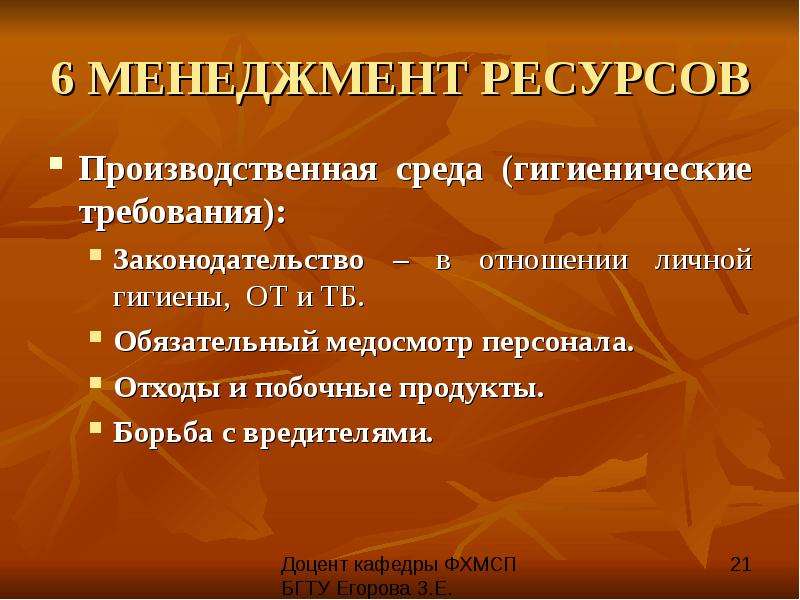 6 МЕНЕДЖМЕНТ РЕСУРСОВ

• Производственная среда (гигиенические требования):

• Законодательство – в отношении личной гигиены, ОТ и ТБ.

• Обязательный медосмотр персонала.

• Отходы и побочные продукты.

• Борьба с вредителями.

Доцент кафедры ФХМСП
БГТУ Егорова З.Е.

21